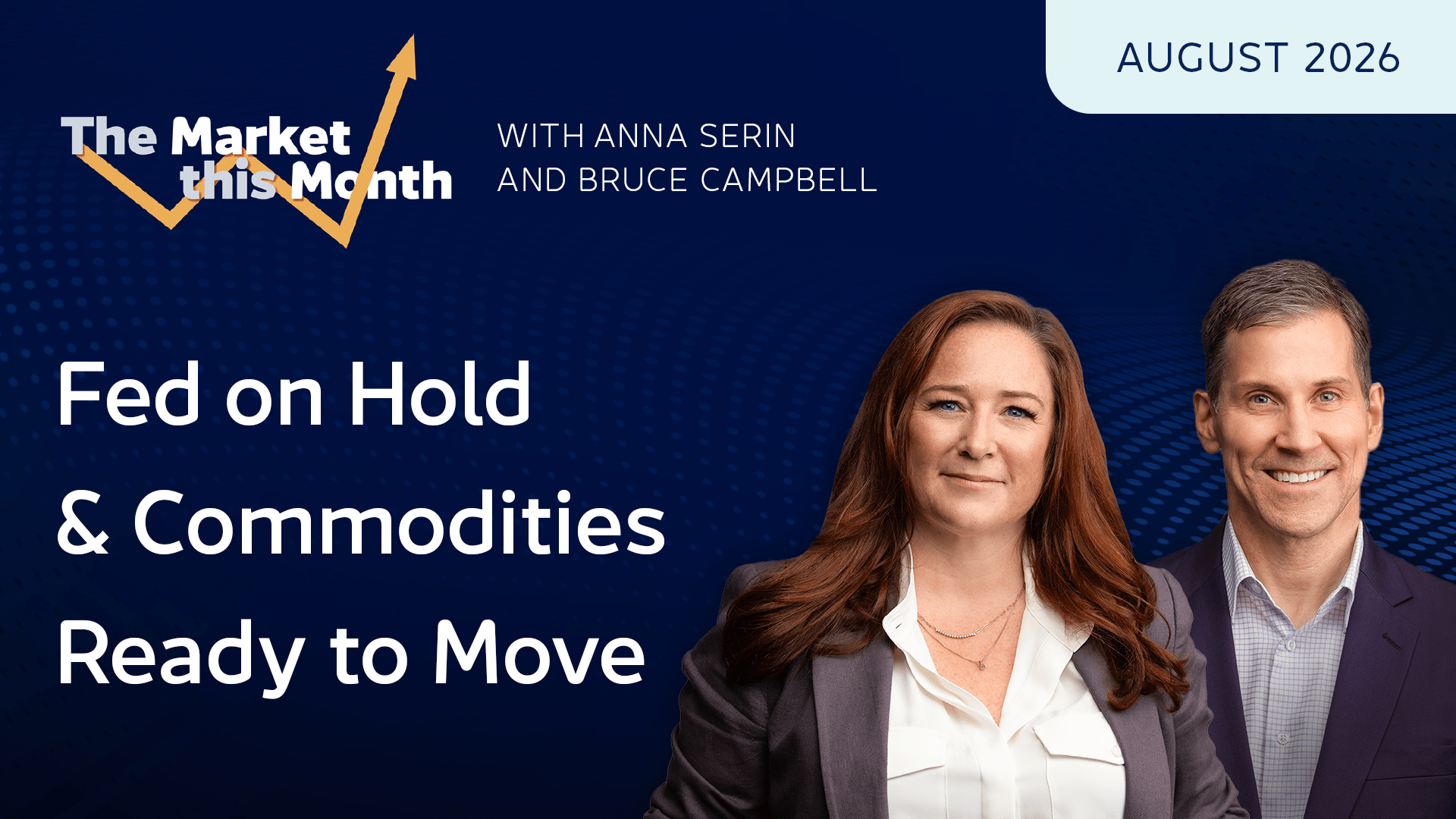 AUGUST 2026

The Market this Month

WITH ANNA SERIN AND BRUCE CAMPBELL

Fed on Hold & Commodities Ready to Move